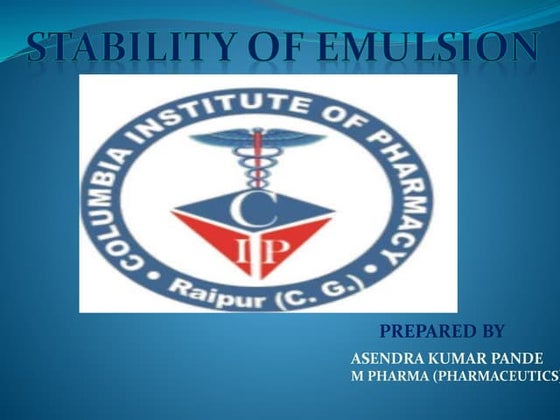 STABILITY OF EMULSION

COLUMBIA INSTITUTE OF PHARMACY • Raipur (C. G.) •

C
I P

PREPARED BY
ASENDRA KUMAR PANDE
M PHARMA (PHARMACEUTICS)